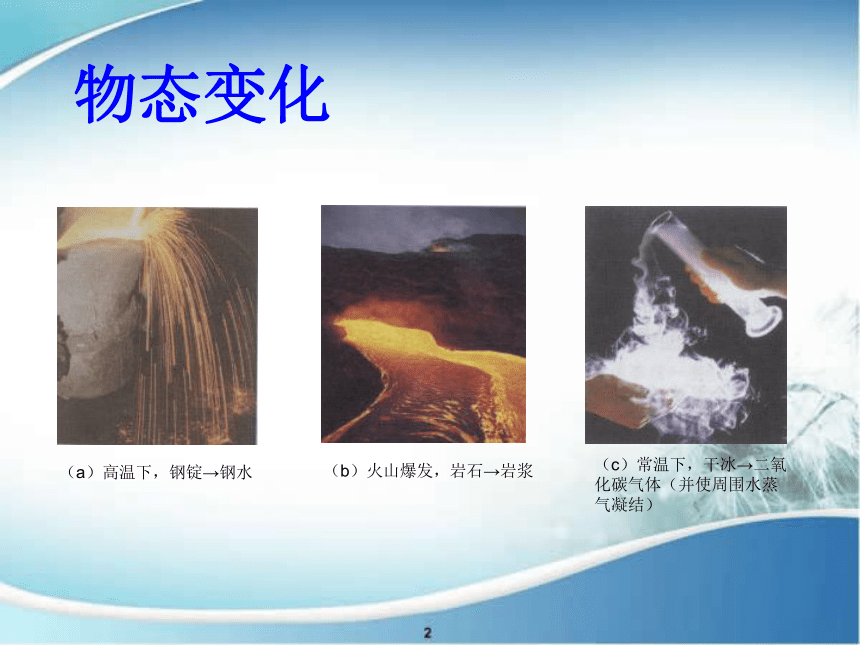 物态变化

（a）高温下，钢锭→钢水

（b）火山爆发，岩石→岩浆

（c）常温下，干冰→二氧化碳气体（并使周围水蒸气凝结）

2